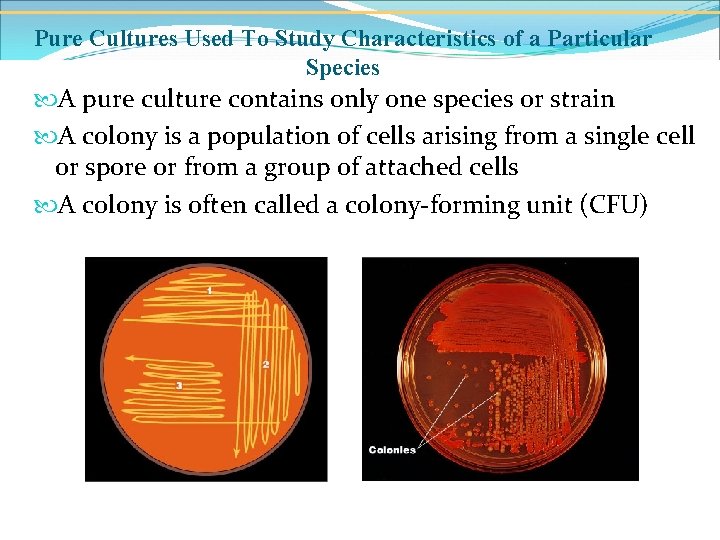 Pure Cultures Used To Study Characteristics of a Particular Species

A pure culture contains only one species or strain

A colony is a population of cells arising from a single cell or spore or from a group of attached cells

A colony is often called a colony-forming unit (CFU)

1

2

3

Colonies